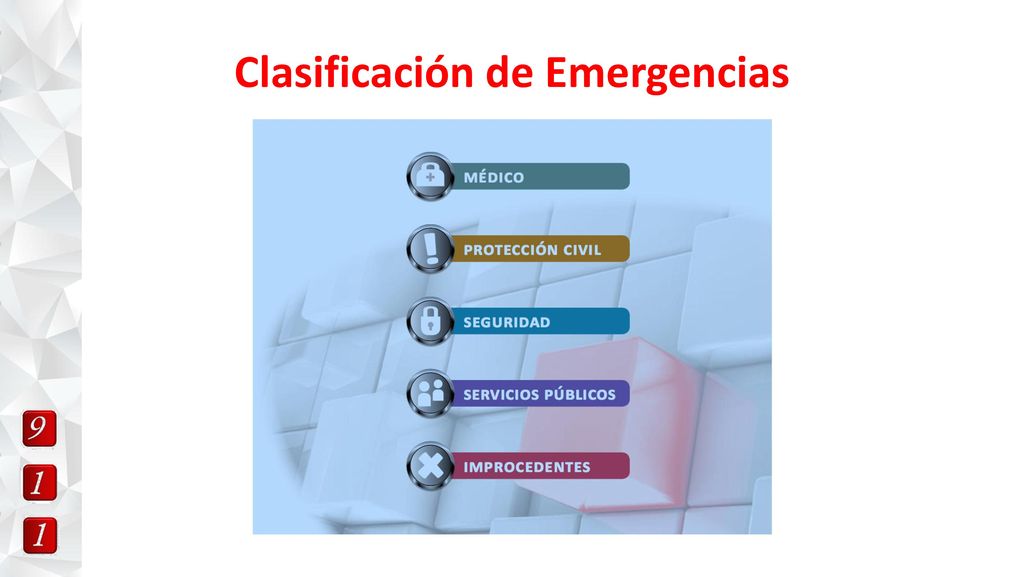 Clasificación de Emergencias

MÉDICO

PROTECCIÓN CIVIL

SEGURIDAD

SERVICIOS PÚBLICOS

IMPROCEDENTES

9
1
1